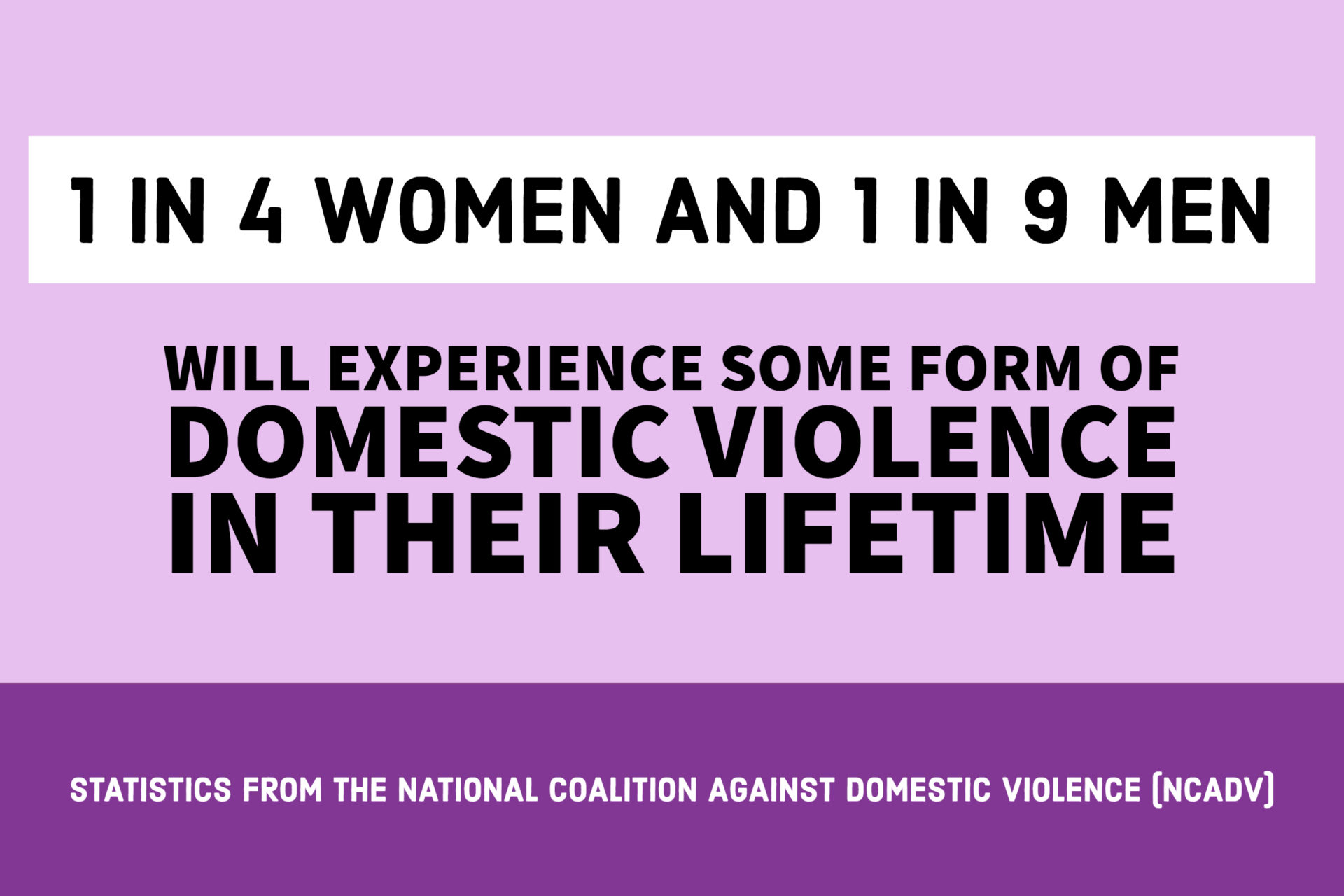 1 IN 4 WOMEN AND 1 IN 9 MEN

WILL EXPERIENCE SOME FORM OF DOMESTIC VIOLENCE IN THEIR LIFETIME

STATISTICS FROM THE NATIONAL COALITION AGAINST DOMESTIC VIOLENCE (NCADV)